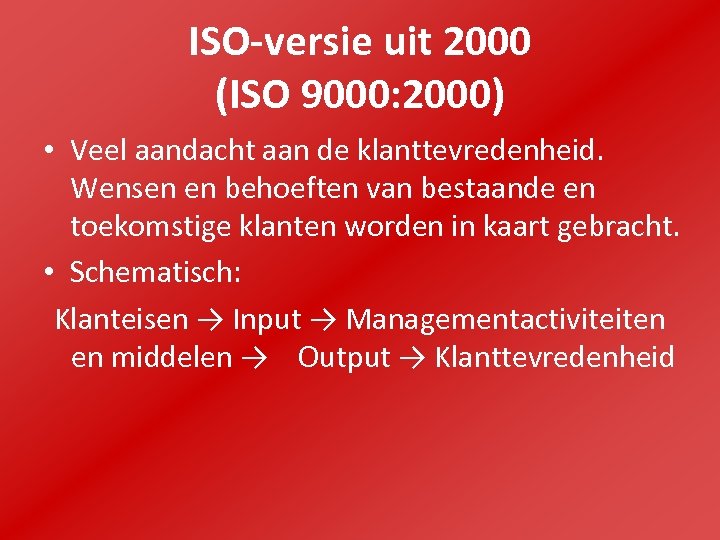 ISO-versie uit 2000
(ISO 9000:2000)

• Veel aandacht aan de klanttevredenheid. Wensen en behoeften van bestaande en toekomstige klanten worden in kaart gebracht.
• Schematisch:

Klanteisen → Input → Managementactiviteiten en middelen → Output → Klanttevredenheid